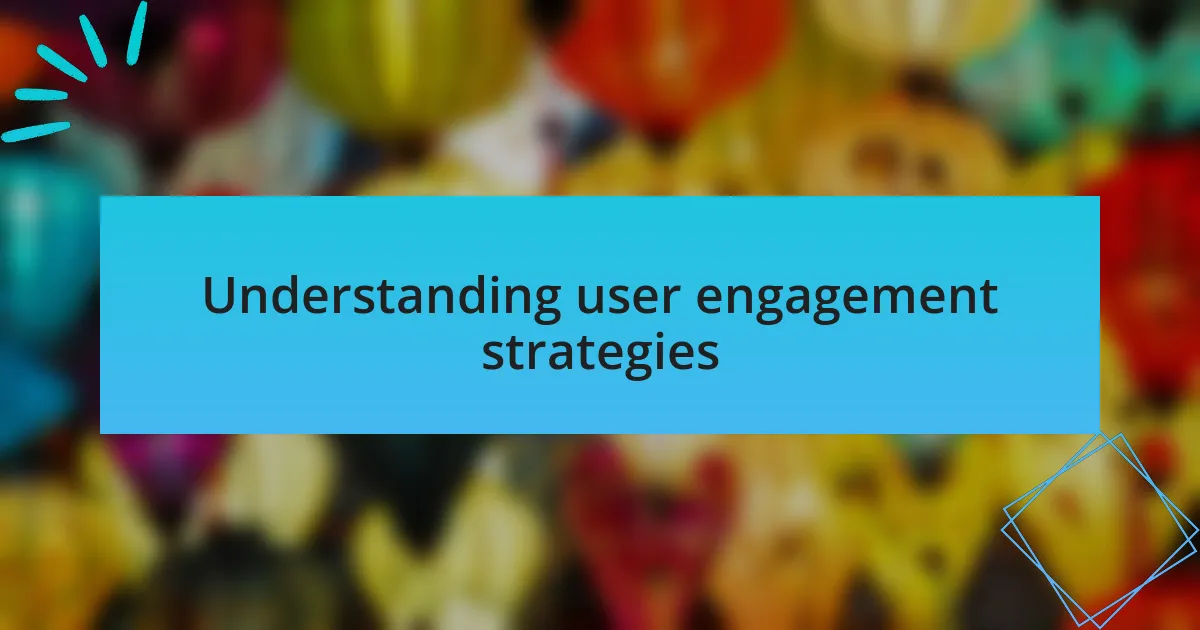 Understanding user engagement strategies